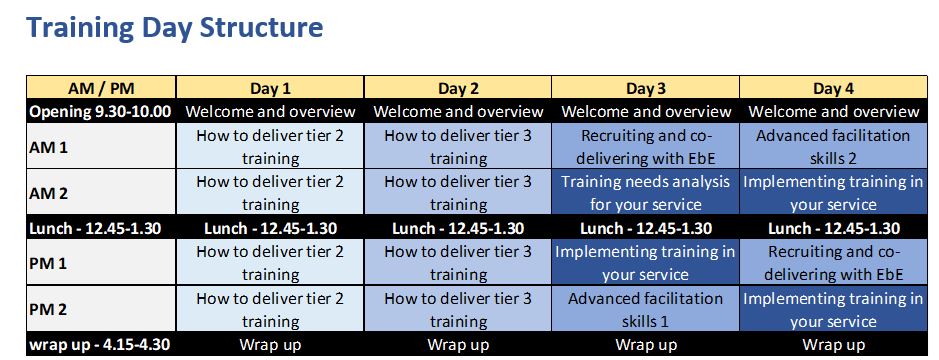 Training Day Structure

| AM / PM | Day 1 | Day 2 | Day 3 | Day 4 |
|---|---|---|---|---|
| Opening 9.30-10.00 | Welcome and overview | Welcome and overview | Welcome and overview | Welcome and overview |
| AM 1 | How to deliver tier 2 training | How to deliver tier 3 training | Recruiting and co-delivering with EbE | Advanced facilitation skills 2 |
| AM 2 | How to deliver tier 2 training | How to deliver tier 3 training | Training needs analysis for your service | Implementing training in your service |
| Lunch - 12.45-1.30 | Lunch - 12.45-1.30 | Lunch - 12.45-1.30 | Lunch - 12.45-1.30 | Lunch - 12.45-1.30 |
| PM 1 | How to deliver tier 2 training | How to deliver tier 3 training | Implementing training in your service | Recruiting and co-delivering with EbE |
| PM 2 | How to deliver tier 2 training | How to deliver tier 3 training | Advanced facilitation skills 1 | Implementing training in your service |
| wrap up - 4.15-4.30 | Wrap up | Wrap up | Wrap up | Wrap up |